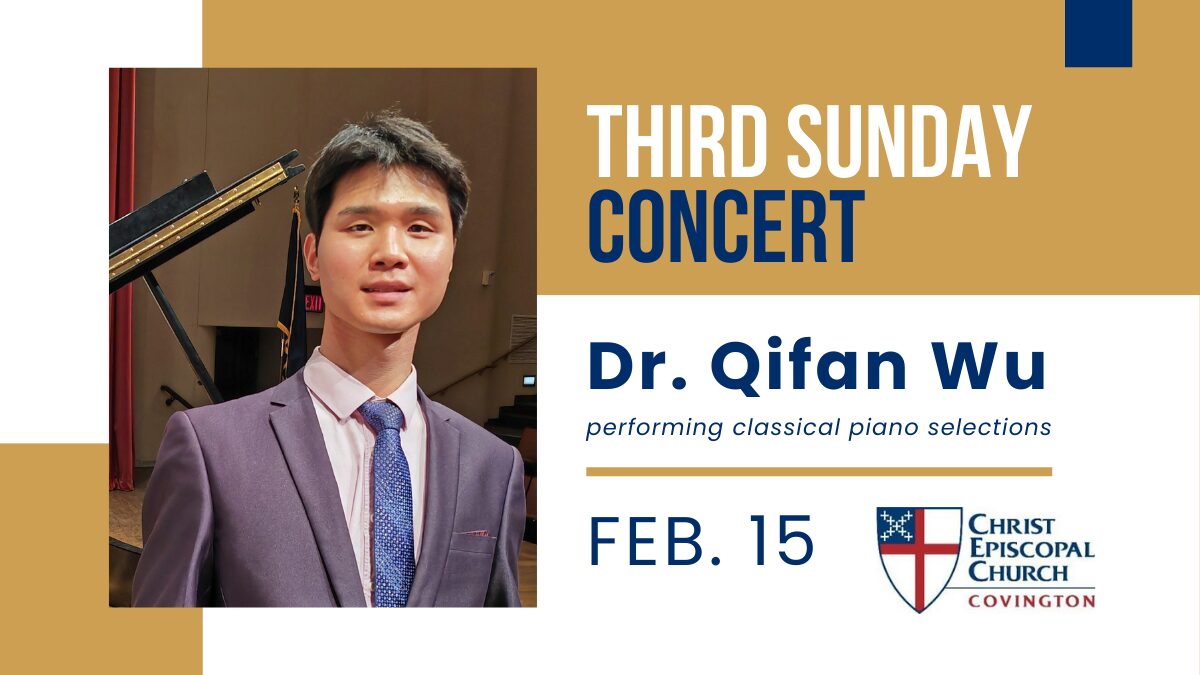 THIRD SUNDAY CONCERT

Dr. Qifan Wu

performing classical piano selections

FEB. 15

CHRIST EPISCOPAL CHURCH
COVINGTON

EXIT